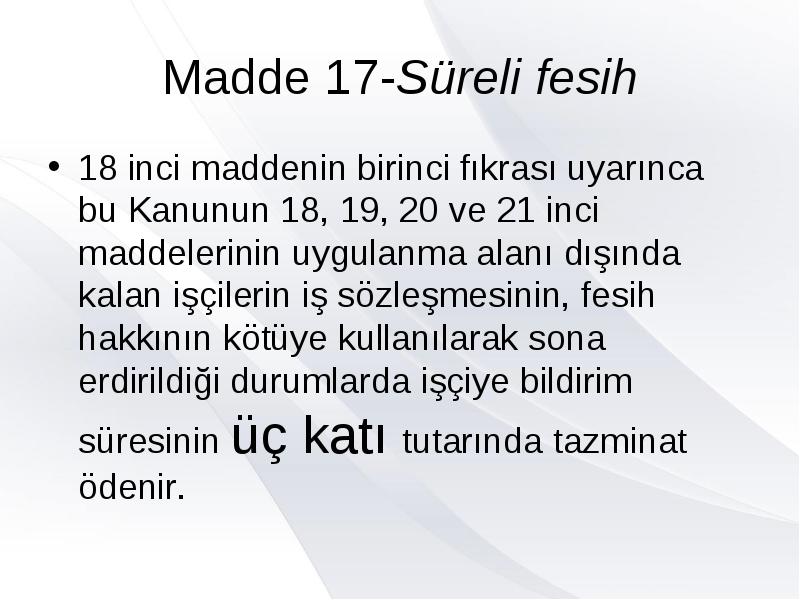 Madde 17-Süreli fesih

• 18 inci maddenin birinci fıkrası uyarınca bu Kanunun 18, 19, 20 ve 21 inci maddelerinin uygulanma alanı dışında kalan işçilerin iş sözleşmesinin, fesih hakkının kötüye kullanılarak sona erdirildiği durumlarda işçiye bildirim süresinin üç katı tutarında tazminat ödenir.